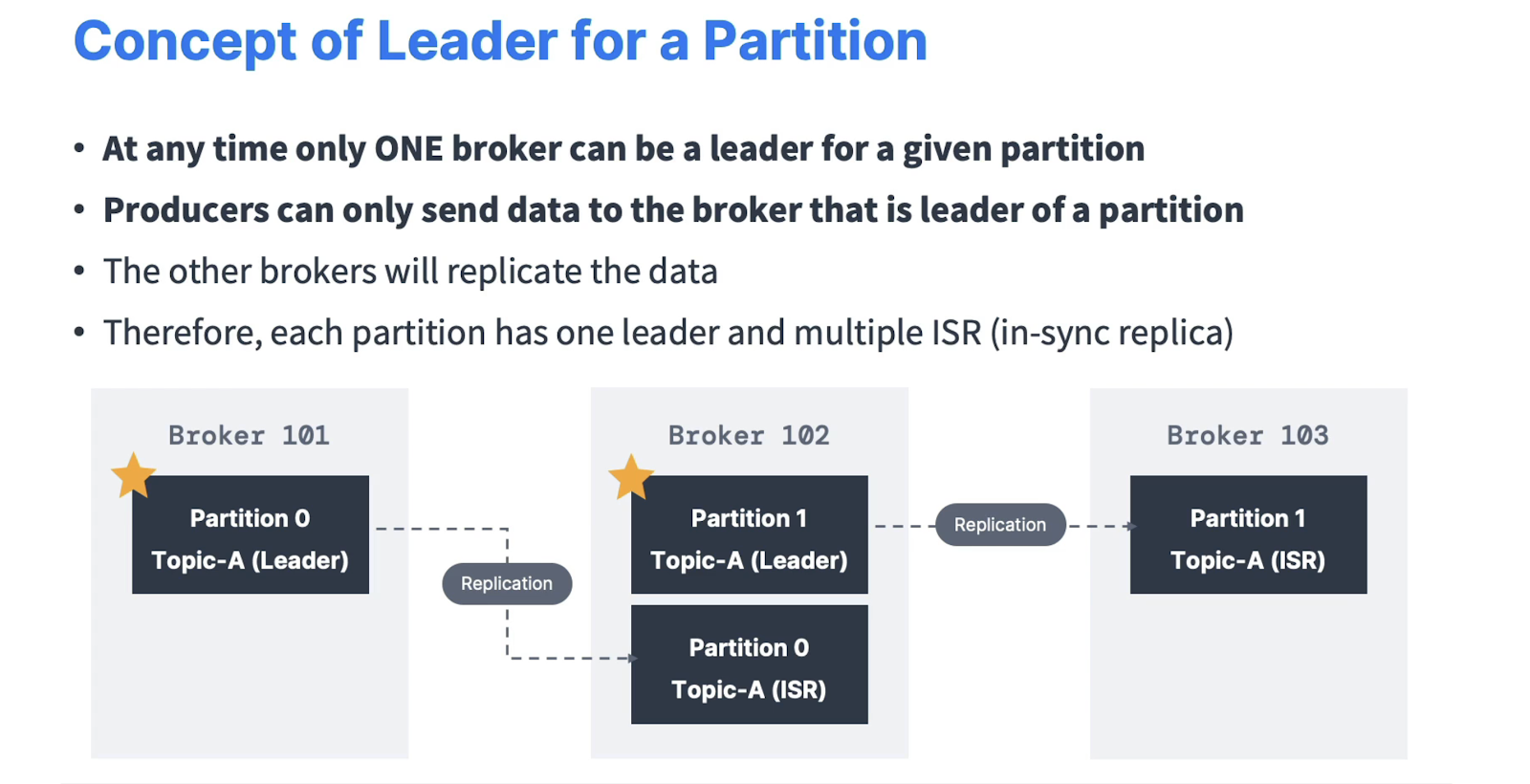 Concept of Leader for a Partition

• At any time only ONE broker can be a leader for a given partition
• Producers can only send data to the broker that is leader of a partition
• The other brokers will replicate the data
• Therefore, each partition has one leader and multiple ISR (in-sync replica)

Broker 101

Partition 0
Topic-A (Leader)

Replication

Broker 102

Partition 1
Topic-A (Leader)

Partition 0
Topic-A (ISR)

Replication

Broker 103

Partition 1
Topic-A (ISR)